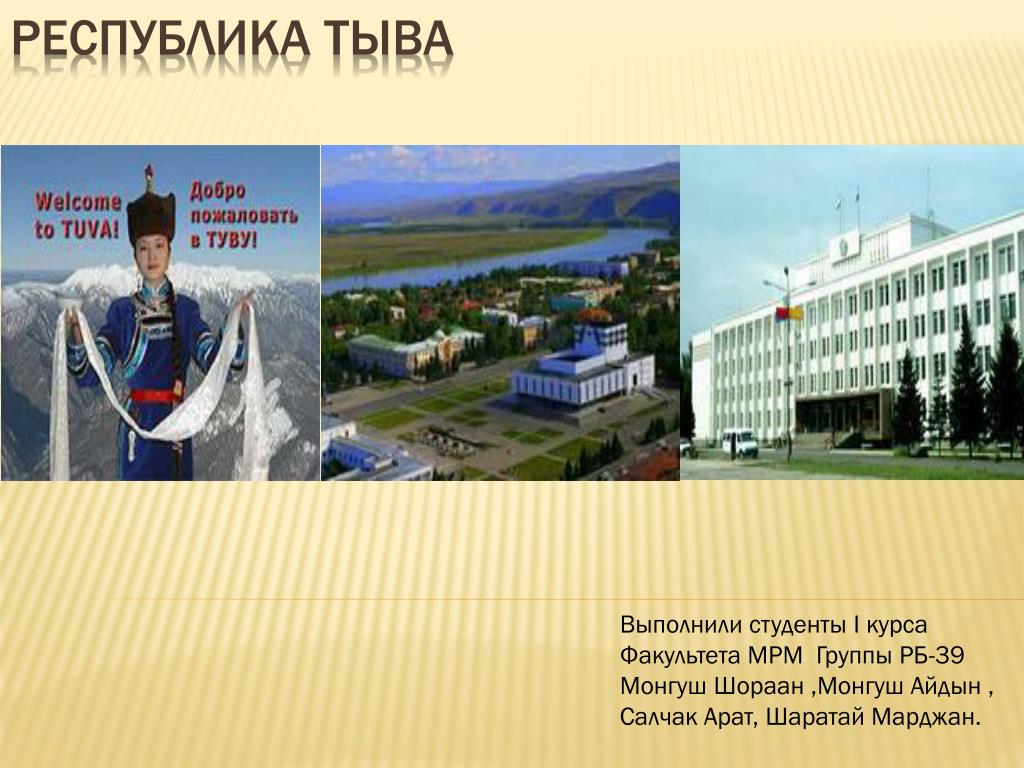 РЕСПУБЛИКА ТЫВА

Welcome to TUVA!

Добро пожаловать в ТУВУ!

Выполнили студенты I курса
Факультета МРМ Группы РБ-39
Монгуш Шораан ,Монгуш Айдын ,
Салчак Арат, Шаратай Марджан.